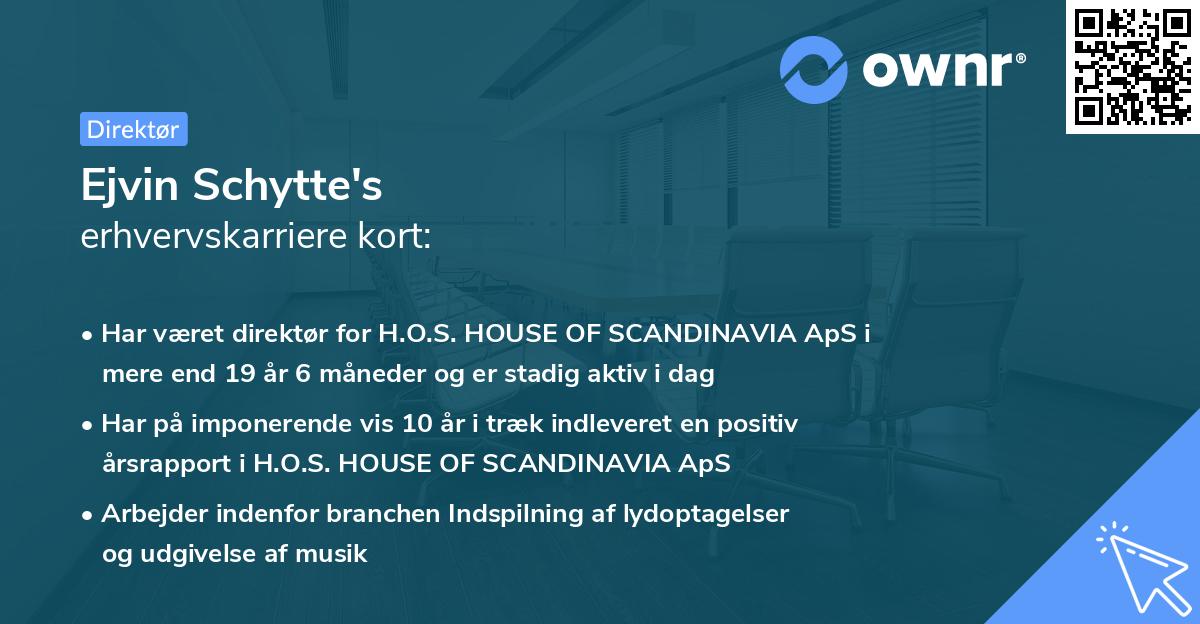 ownr®

Direktør

Ejvin Schytte's
erhvervskarriere kort:

• Har været direktør for H.O.S. HOUSE OF SCANDINAVIA ApS i mere end 19 år 6 måneder og er stadig aktiv i dag
• Har på imponerende vis 10 år i træk indleveret en positiv årsrapport i H.O.S. HOUSE OF SCANDINAVIA ApS
• Arbejder indenfor branchen Indspilning af lydoptagelser og udgivelse af musik